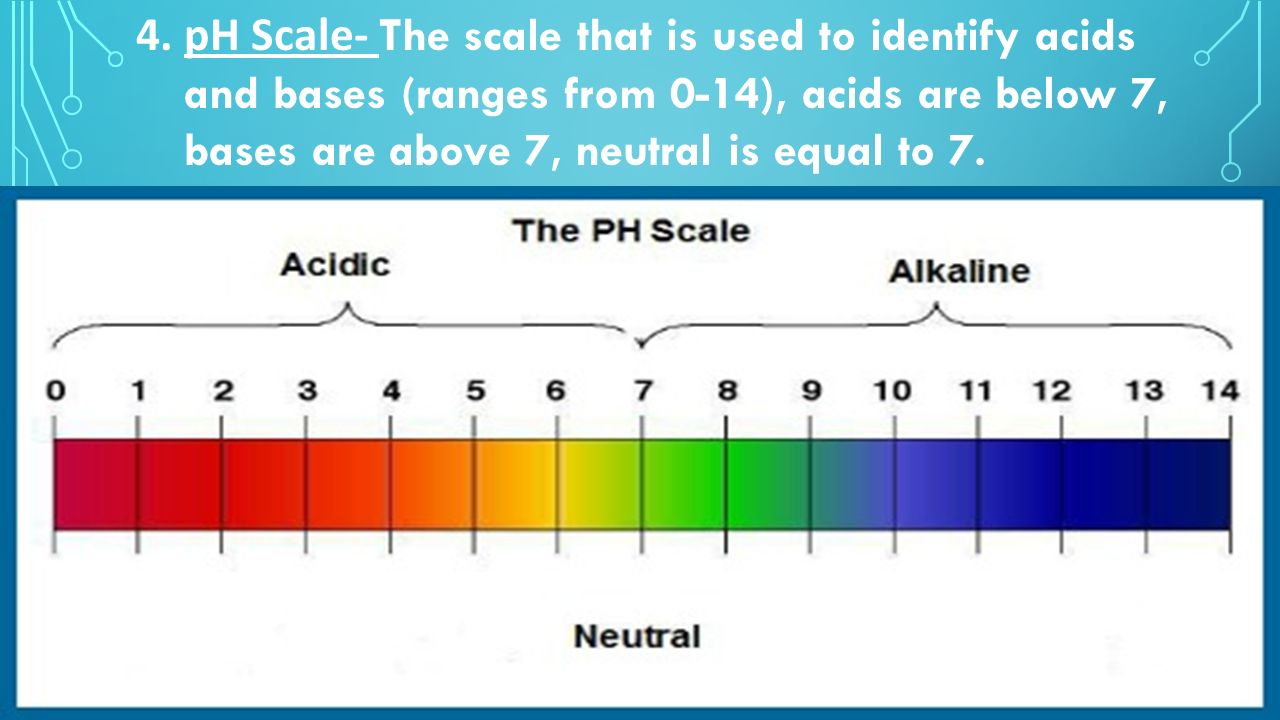 4. pH Scale- The scale that is used to identify acids and bases (ranges from 0-14), acids are below 7, bases are above 7, neutral is equal to 7.

The PH Scale

Acidic

Alkaline

0 1 2 3 4 5 6 7 8 9 10 11 12 13 14

Neutral